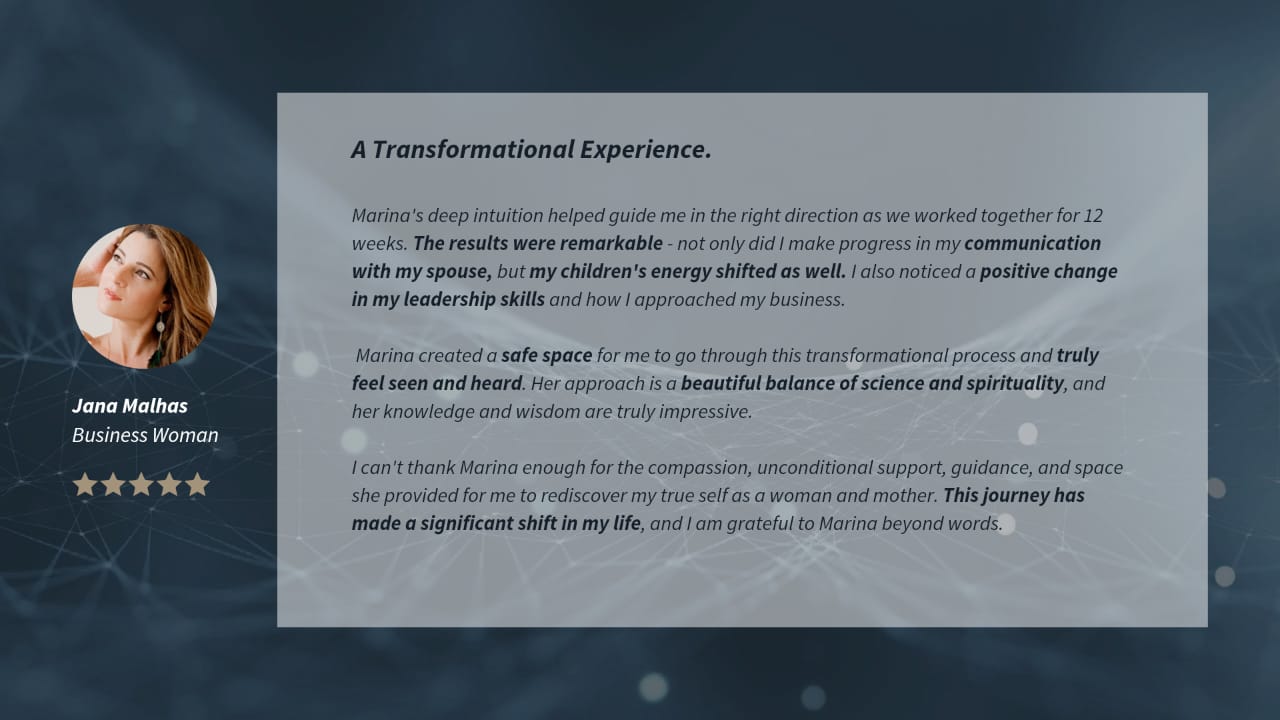 Jana Malhas
Business Woman

A Transformational Experience.

Marina's deep intuition helped guide me in the right direction as we worked together for 12 weeks. The results were remarkable - not only did I make progress in my communication with my spouse, but my children's energy shifted as well. I also noticed a positive change in my leadership skills and how I approached my business.

Marina created a safe space for me to go through this transformational process and truly feel seen and heard. Her approach is a beautiful balance of science and spirituality, and her knowledge and wisdom are truly impressive.

I can't thank Marina enough for the compassion, unconditional support, guidance, and space she provided for me to rediscover my true self as a woman and mother. This journey has made a significant shift in my life, and I am grateful to Marina beyond words.